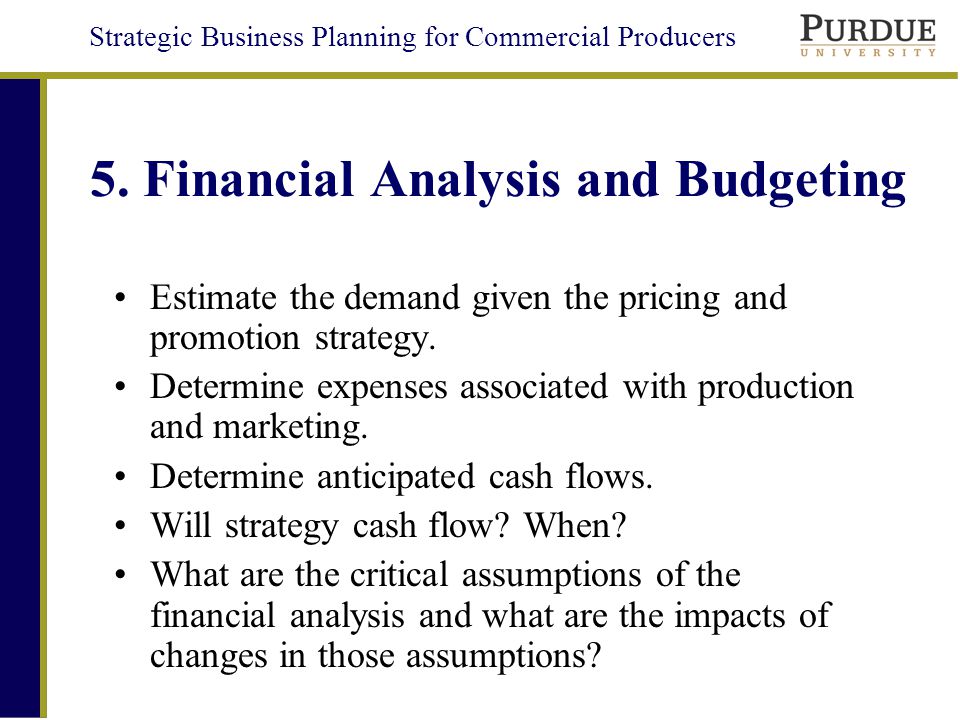 Strategic Business Planning for Commercial Producers

PURDUE
UNIVERSITY

5. Financial Analysis and Budgeting

• Estimate the demand given the pricing and promotion strategy.
• Determine expenses associated with production and marketing.
• Determine anticipated cash flows.
• Will strategy cash flow? When?
• What are the critical assumptions of the financial analysis and what are the impacts of changes in those assumptions?